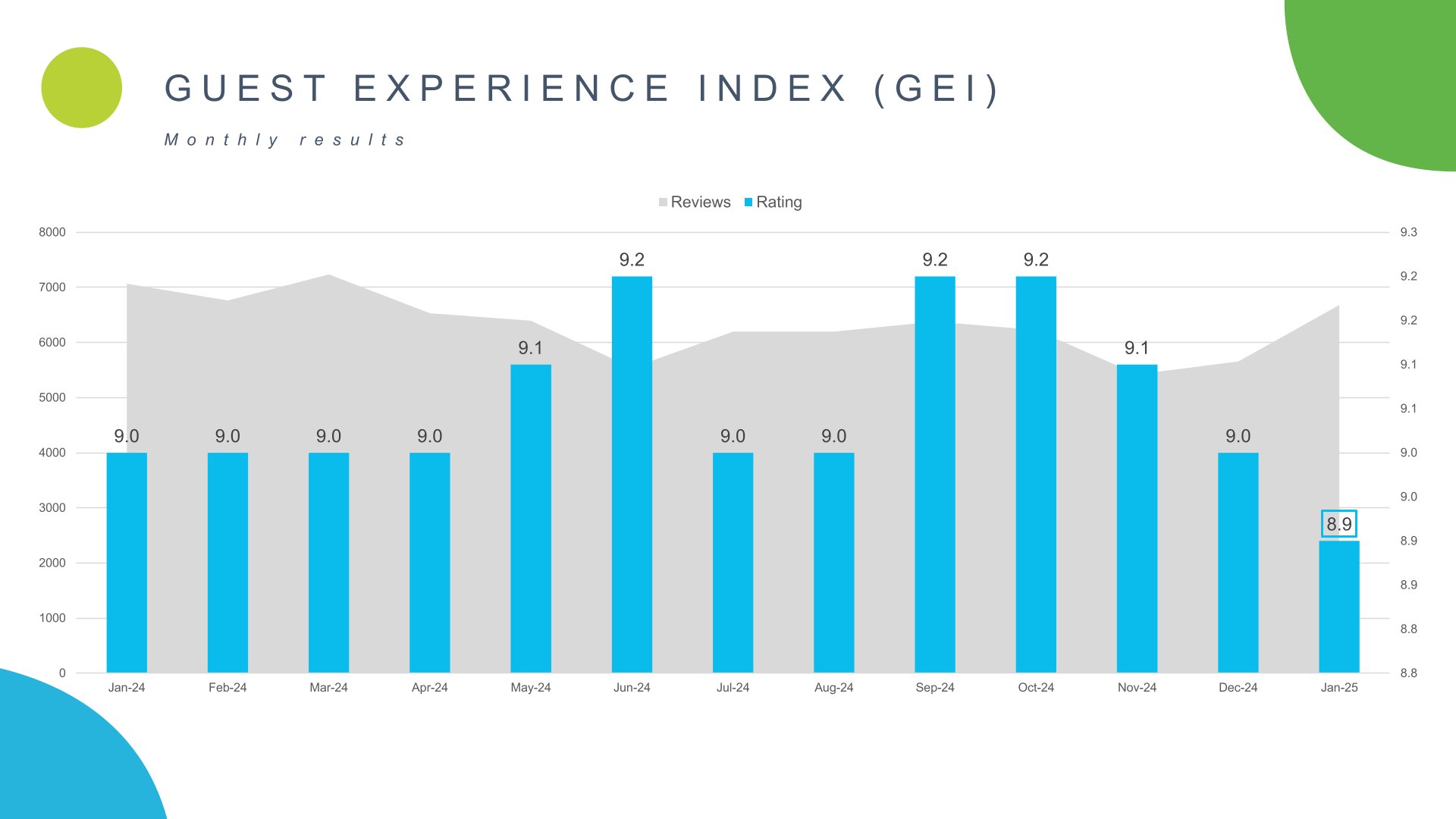 GUEST EXPERIENCE INDEX (GEI)

Monthly results

Reviews Rating

8000
7000
6000
5000
4000
3000
2000
1000
0

9.3
9.2
9.2
9.1
9.1
9.0
9.0
8.9
8.9
8.8
8.8

9.0 9.0 9.0 9.0 9.1 9.2 9.0 9.0 9.2 9.2 9.1 9.0 8.9

Jan-24 Feb-24 Mar-24 Apr-24 May-24 Jun-24 Jul-24 Aug-24 Sep-24 Oct-24 Nov-24 Dec-24 Jan-25